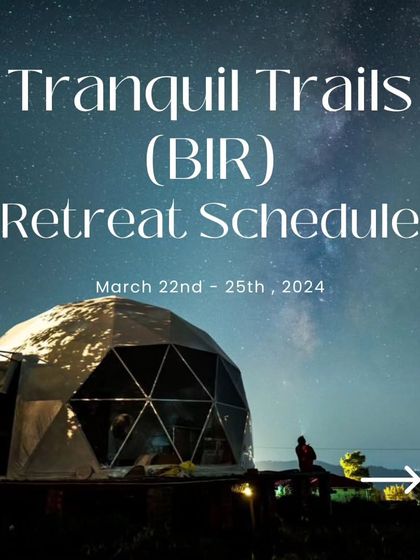 Tranquil Trails (BIR) Retreat Schedule

March 22nd - 25th , 2024